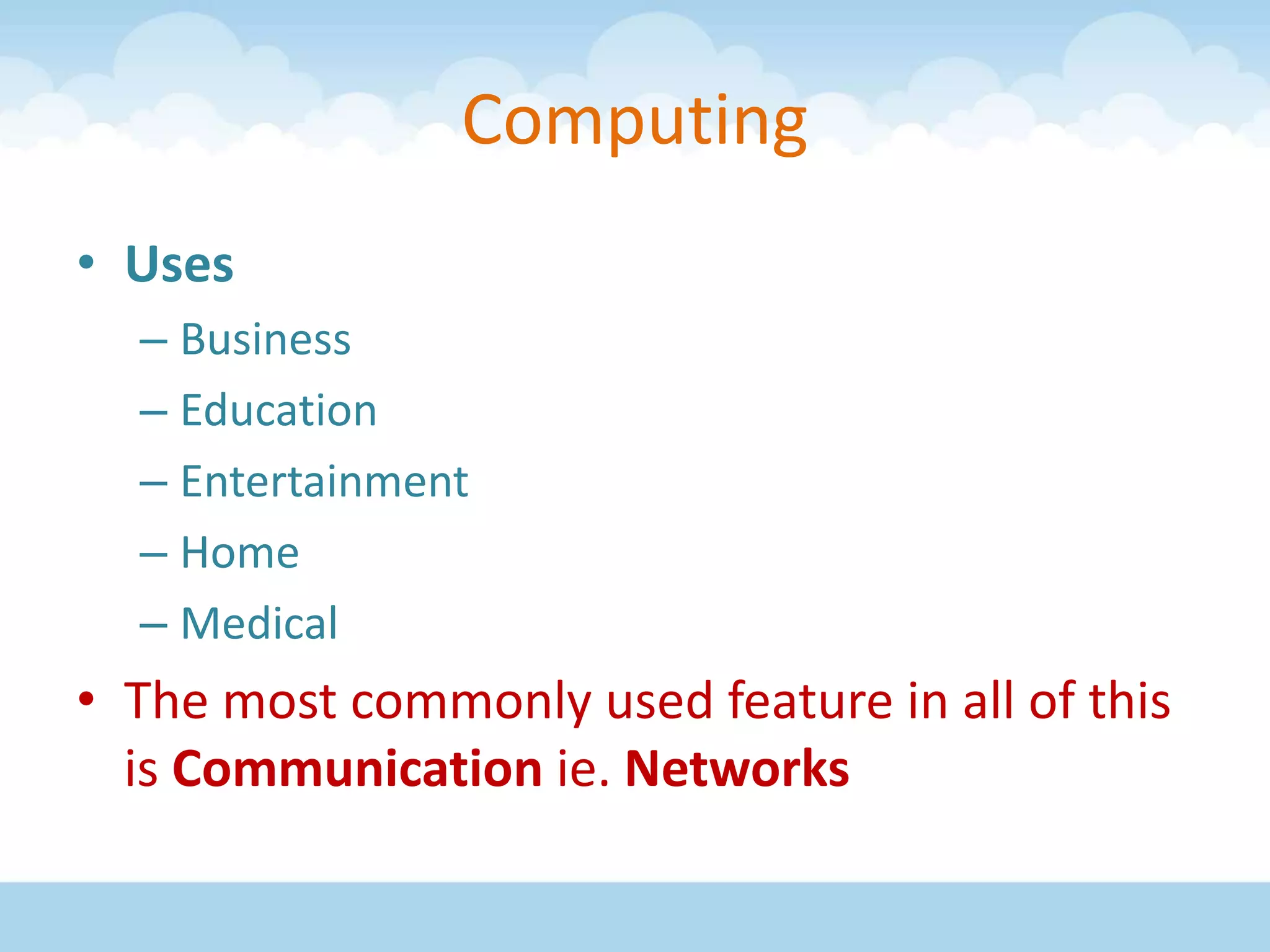 Computing

• Uses
– Business
– Education
– Entertainment
– Home
– Medical

• The most commonly used feature in all of this is Communication ie. Networks